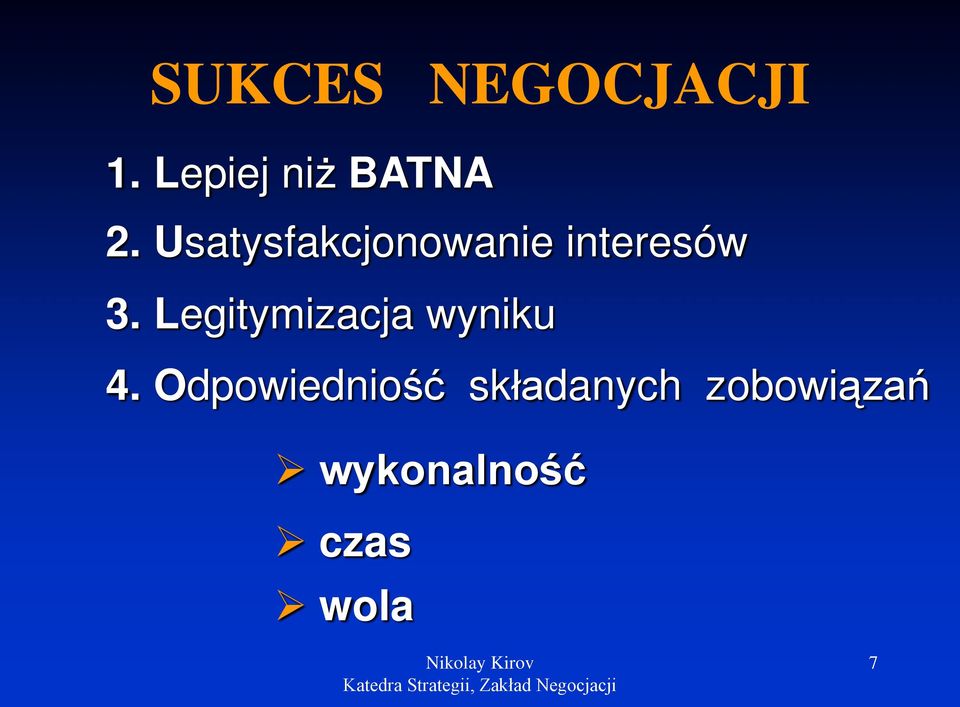 SUKCES NEGOCJACJI

1. Lepiej niż BATNA

2. Usatysfakcjonowanie interesów

3. Legitymizacja wyniku

4. Odpowiedniość składanych zobowiązań

➢ wykonalność

➢ czas

➢ wola

Nikolay Kirov
Katedra Strategii, Zakład Negocjacji

7